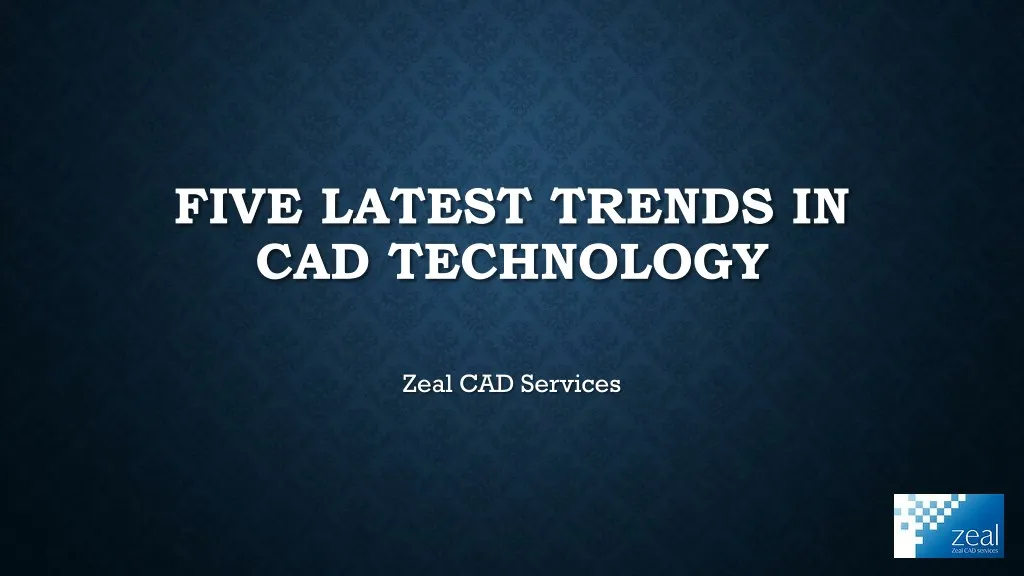 FIVE LATEST TRENDS IN CAD TECHNOLOGY

Zeal CAD Services

zeal
Zeal CAD services